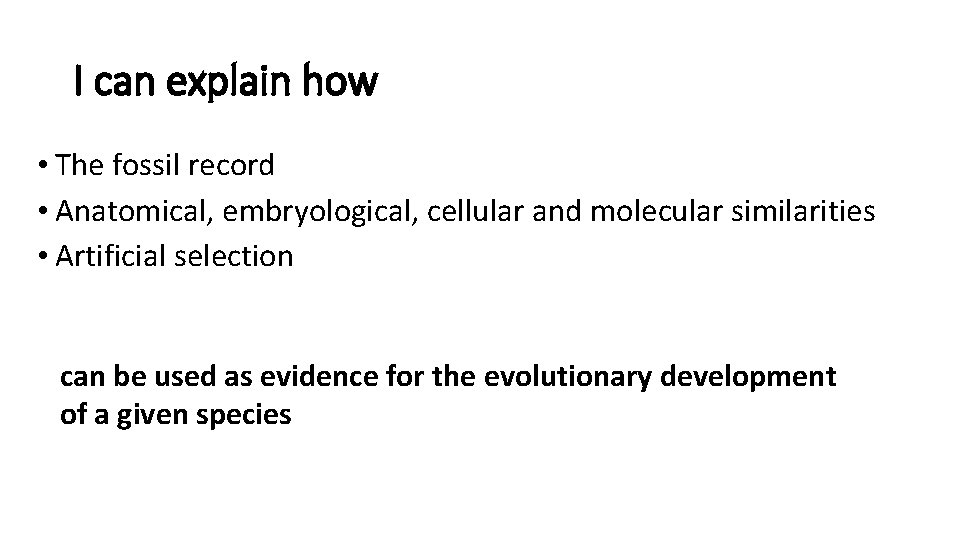 I can explain how

• The fossil record
• Anatomical, embryological, cellular and molecular similarities
• Artificial selection

can be used as evidence for the evolutionary development of a given species